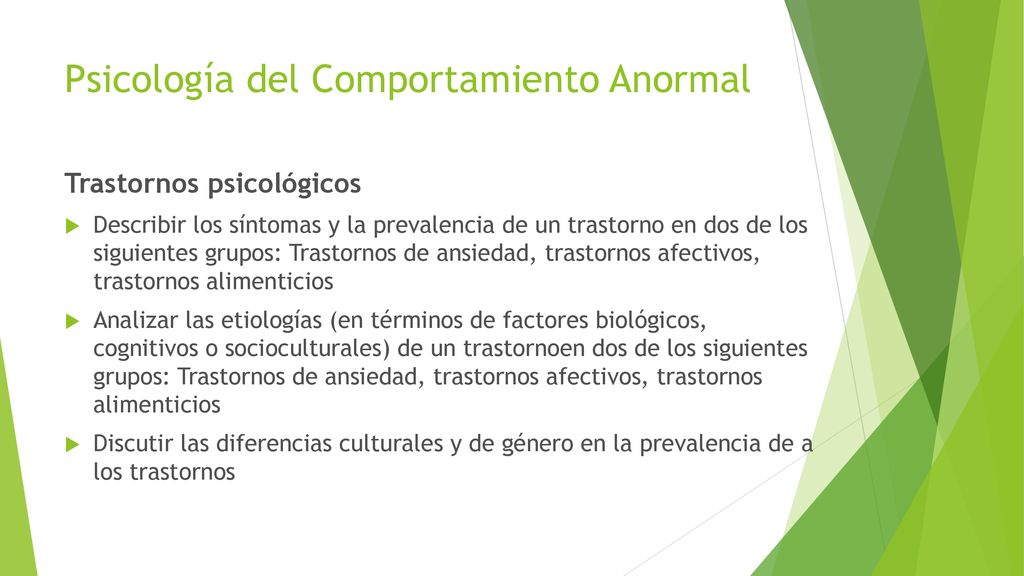 Psicología del Comportamiento Anormal

Trastornos psicológicos

Describir los síntomas y la prevalencia de un trastorno en dos de los siguientes grupos: Trastornos de ansiedad, trastornos afectivos, trastornos alimenticios

Analizar las etiologías (en términos de factores biológicos, cognitivos o socioculturales) de un trastornoen dos de los siguientes grupos: Trastornos de ansiedad, trastornos afectivos, trastornos alimenticios

Discutir las diferencias culturales y de género en la prevalencia de a los trastornos